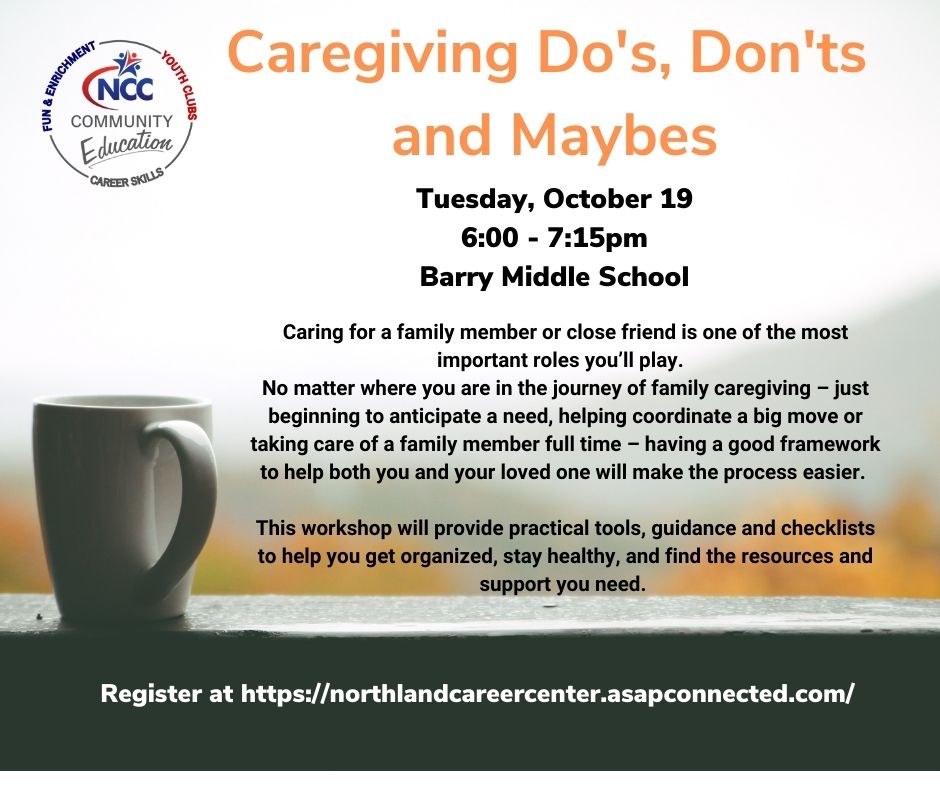 FUN & ENRICHMENT
YOUTH CLUBS
NCC
COMMUNITY
Education
CAREER SKILLS

Caregiving Do's, Don'ts and Maybes

Tuesday, October 19
6:00 - 7:15pm
Barry Middle School

Caring for a family member or close friend is one of the most important roles you'll play.
No matter where you are in the journey of family caregiving – just beginning to anticipate a need, helping coordinate a big move or taking care of a family member full time – having a good framework to help both you and your loved one will make the process easier.

This workshop will provide practical tools, guidance and checklists to help you get organized, stay healthy, and find the resources and support you need.

Register at https://northlandcareercenter.asapconnected.com/